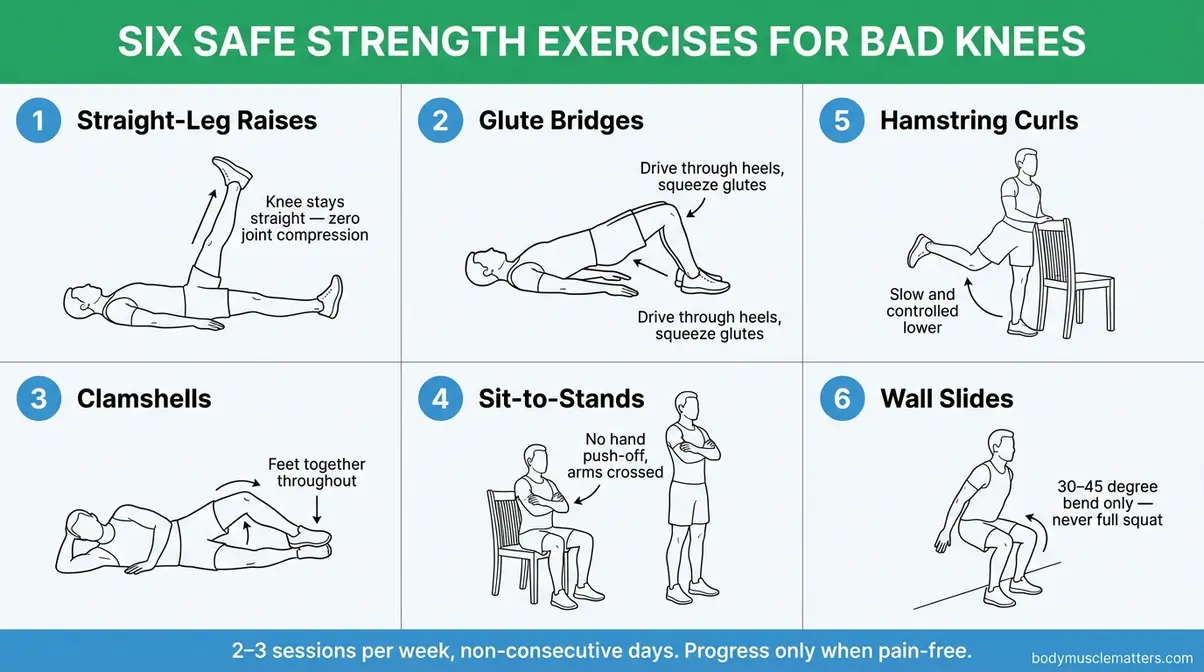 SIX SAFE STRENGTH EXERCISES FOR BAD KNEES

1 Straight-Leg Raises

Knee stays straight — zero joint compression

2 Glute Bridges

Drive through heels, squeeze glutes

Drive through heels, squeeze glutes

5 Hamstring Curls

Slow and controlled lower

3 Clamshells

Feet together throughout

4 Sit-to-Stands

No hand push-off, arms crossed

6 Wall Slides

30–45 degree bend only — never full squat

2–3 sessions per week, non-consecutive days. Progress only when pain-free.

bodymusclematters.com